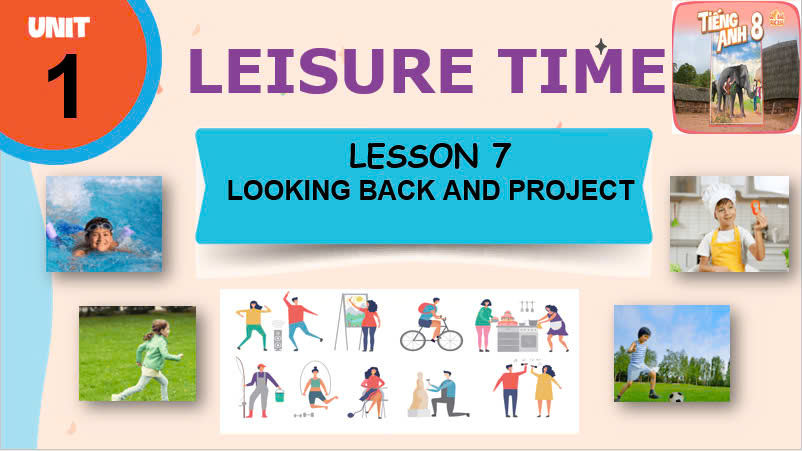 UNIT
1

LEISURE TIME

TIẾNG ANH 8

LESSON 7
LOOKING BACK AND PROJECT